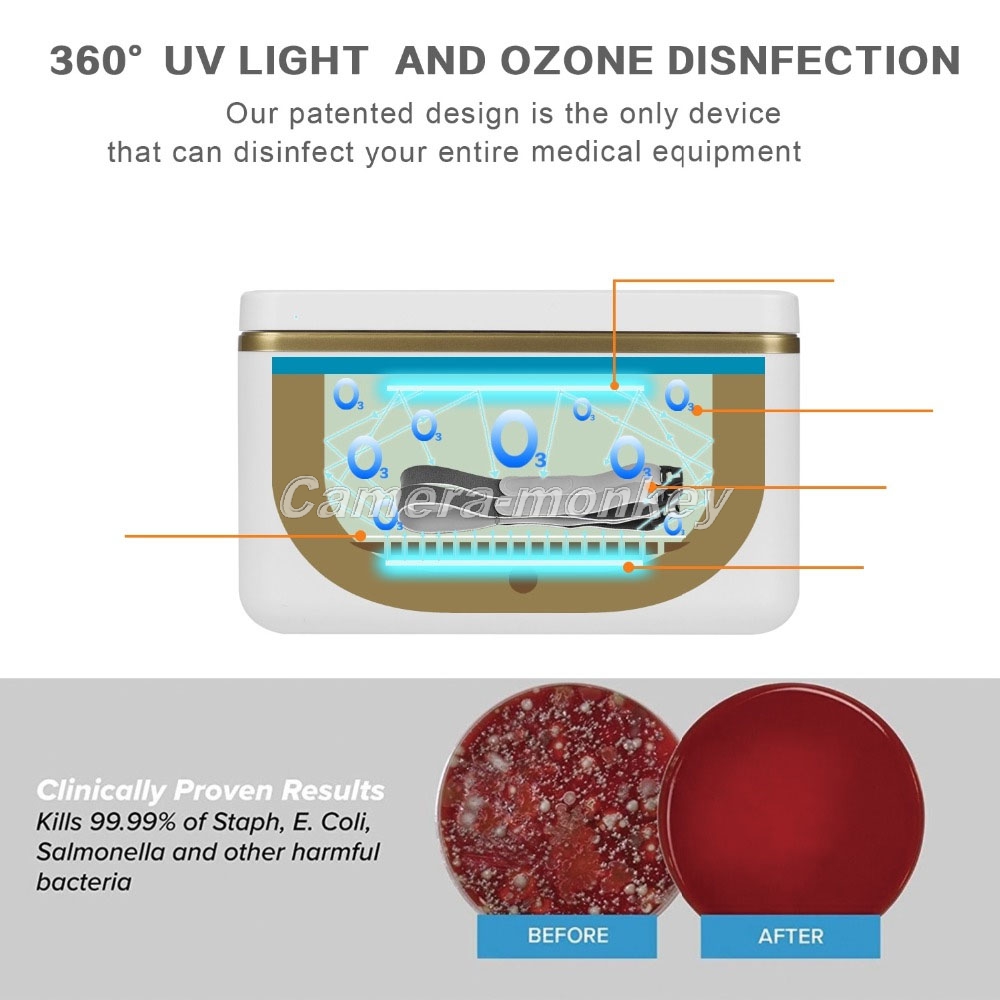 360° UV LIGHT AND OZONE DISNFECTION

Our patented design is the only device that can disinfect your entire medical equipment

$O_3$ $O_3$ $O_3$ $O_3$ $O_3$ $O_3$ $O_3$ $O_3$ $O_3$

Camera-monkey

Clinically Proven Results
Kills 99.99% of Staph, E. Coli, Salmonella and other harmful bacteria

BEFORE

AFTER